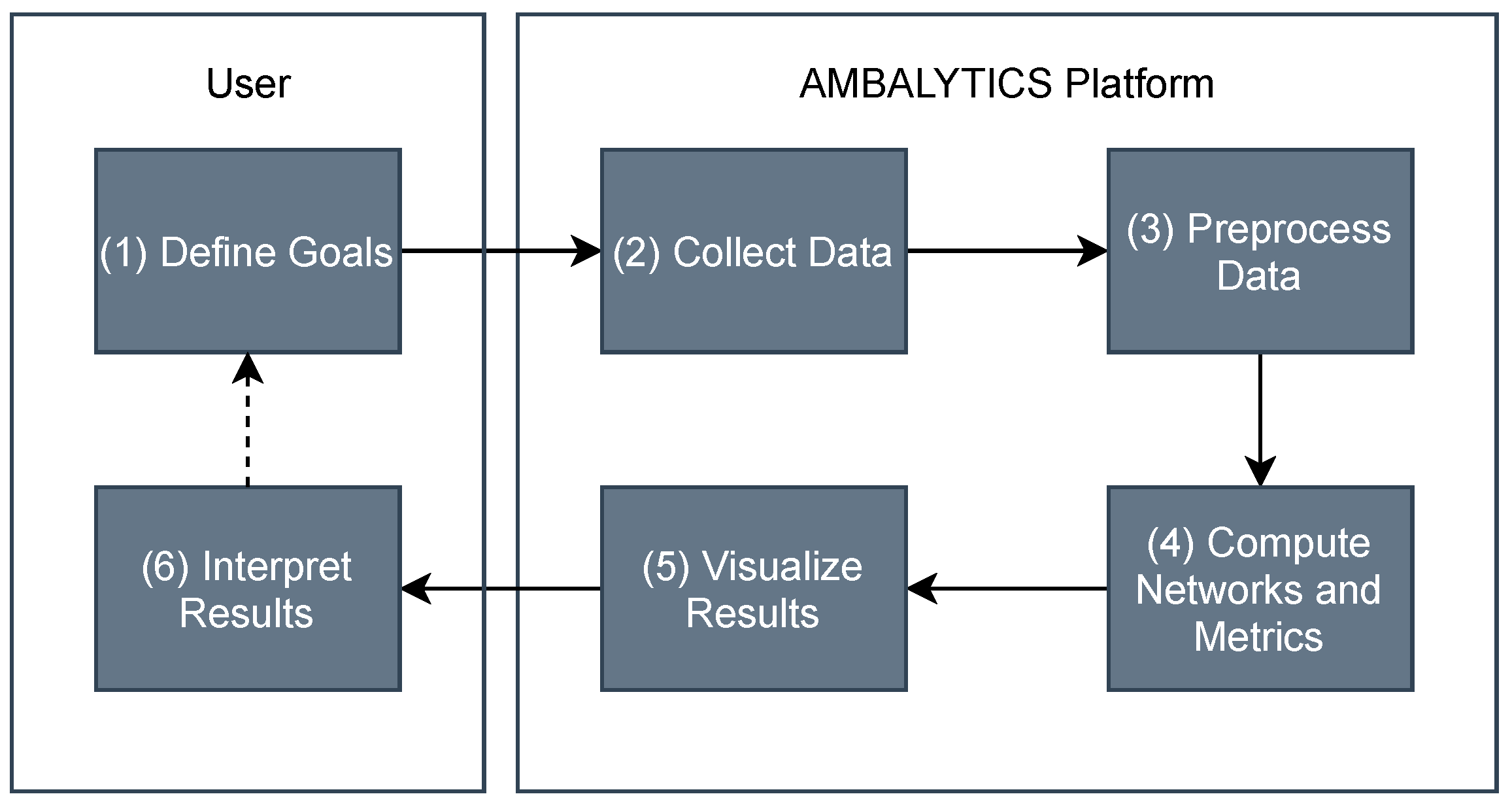 User

(1) Define Goals

(6) Interpret Results

AMBALYTICS Platform

(2) Collect Data

(3) Preprocess Data

(4) Compute Networks and Metrics

(5) Visualize Results